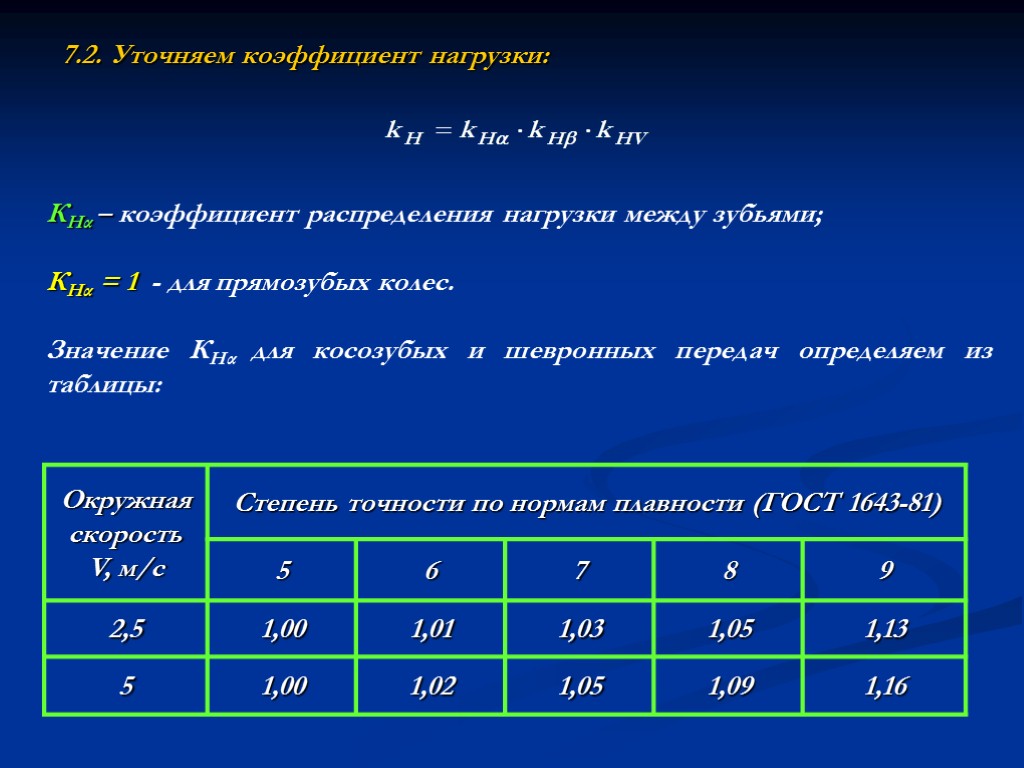 7.2. Уточняем коэффициент нагрузки:

$k_H = k_{H\alpha} \cdot k_{H\beta} \cdot k_{HV}$

$K_{H\alpha}$ – коэффициент распределения нагрузки между зубьями;

$K_{H\alpha} = 1$ - для прямозубых колес.

Значение $K_{H\alpha}$ для косозубых и шевронных передач определяем из таблицы:

| Окружная скорость V, м/с | Степень точности по нормам плавности (ГОСТ 1643-81) | | | | |
|---|---|---|---|---|---|
| | 5 | 6 | 7 | 8 | 9 |
| 2,5 | 1,00 | 1,01 | 1,03 | 1,05 | 1,13 |
| 5 | 1,00 | 1,02 | 1,05 | 1,09 | 1,16 |